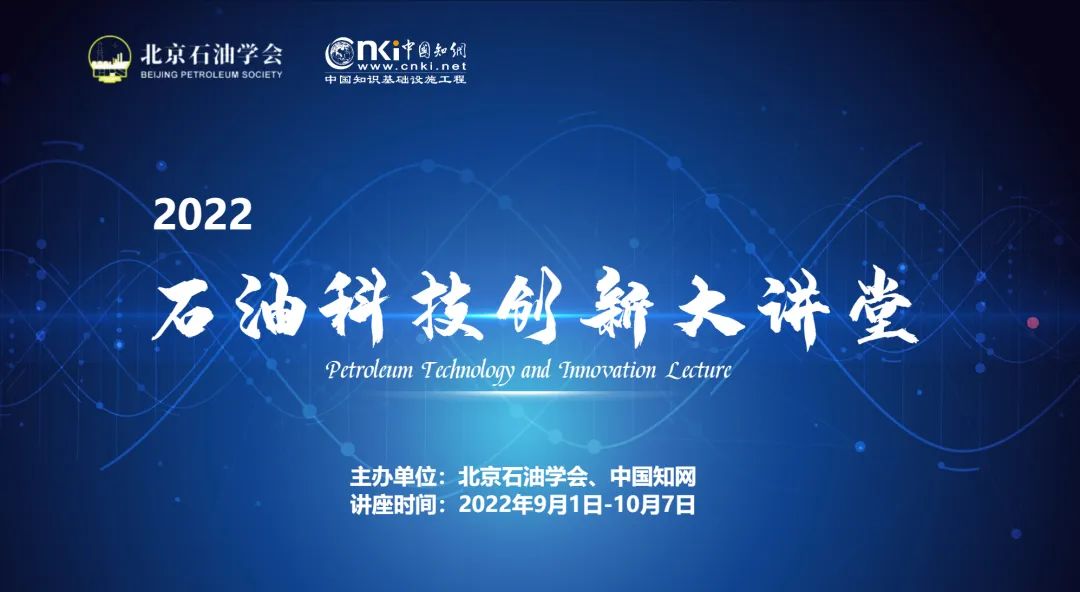 北京石油学会
BEIJING PETROLEUM SOCIETY

CNKI中国知网
www.cnki.net
中国知识基础设施工程

2022

石油科技创新大讲堂

Petroleum Technology and Innovation Lecture

主办单位：北京石油学会、中国知网
讲座时间：2022年9月1日-10月7日